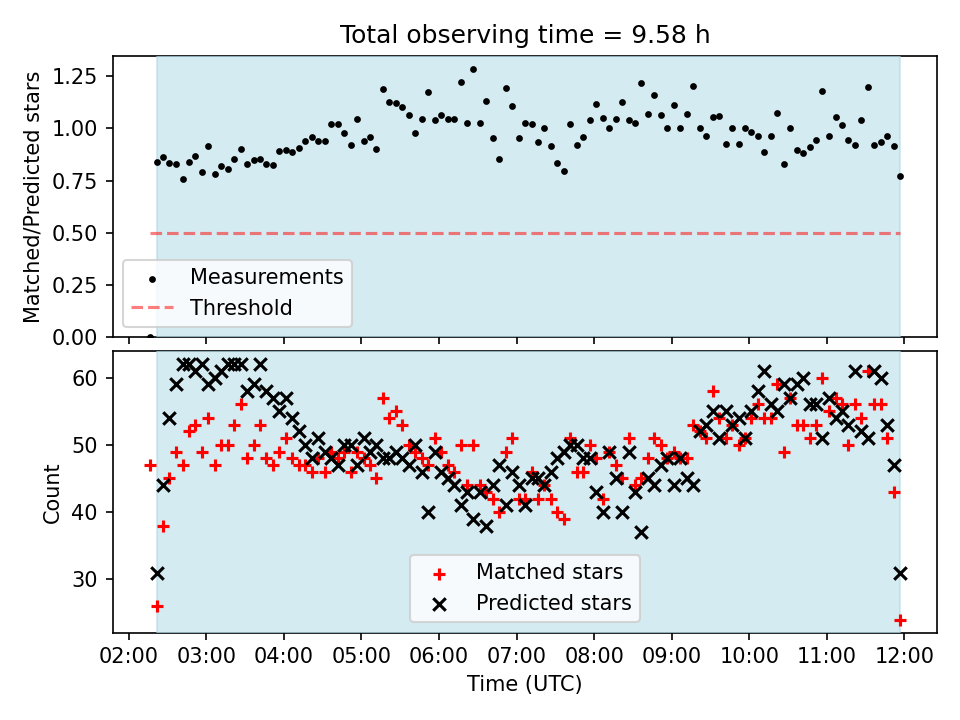 Total observing time = 9.58 h

Matched/Predicted stars

1.25
1.00
0.75
0.50
0.25
0.00

Measurements
Threshold

Count

60
50
40
30

Matched stars
Predicted stars

02:00 03:00 04:00 05:00 06:00 07:00 08:00 09:00 10:00 11:00 12:00

Time (UTC)